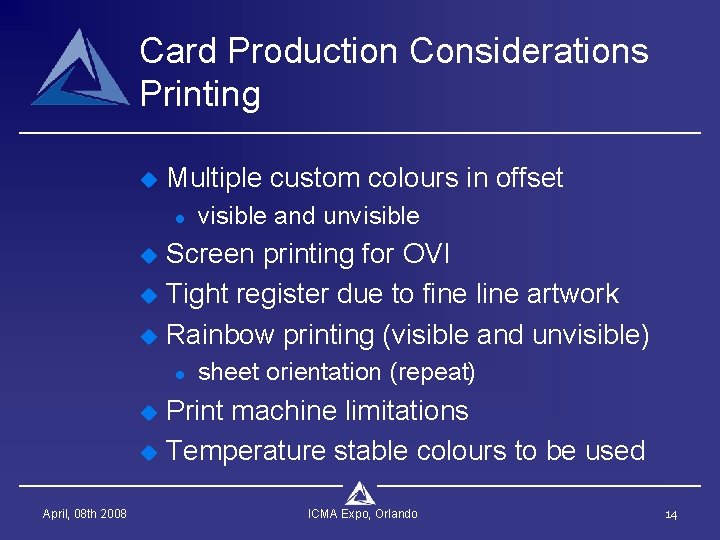 Card Production Considerations
Printing

Multiple custom colours in offset
visible and unvisible
Screen printing for OVI
Tight register due to fine line artwork
Rainbow printing (visible and unvisible)
sheet orientation (repeat)
Print machine limitations
Temperature stable colours to be used

April, 08th 2008
ICMA Expo, Orlando
14